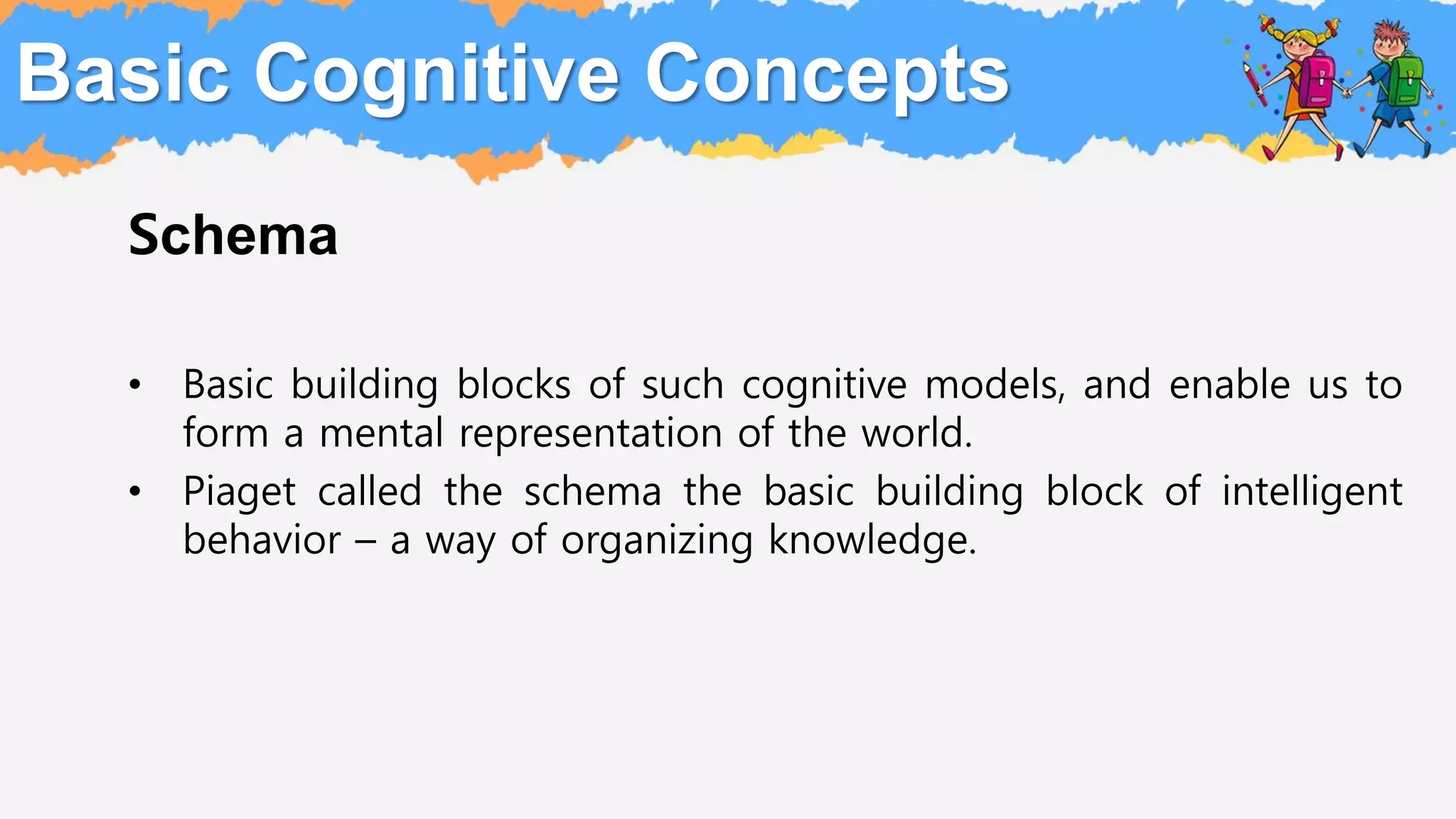 Basic Cognitive Concepts

Schema

• Basic building blocks of such cognitive models, and enable us to form a mental representation of the world.
• Piaget called the schema the basic building block of intelligent behavior – a way of organizing knowledge.